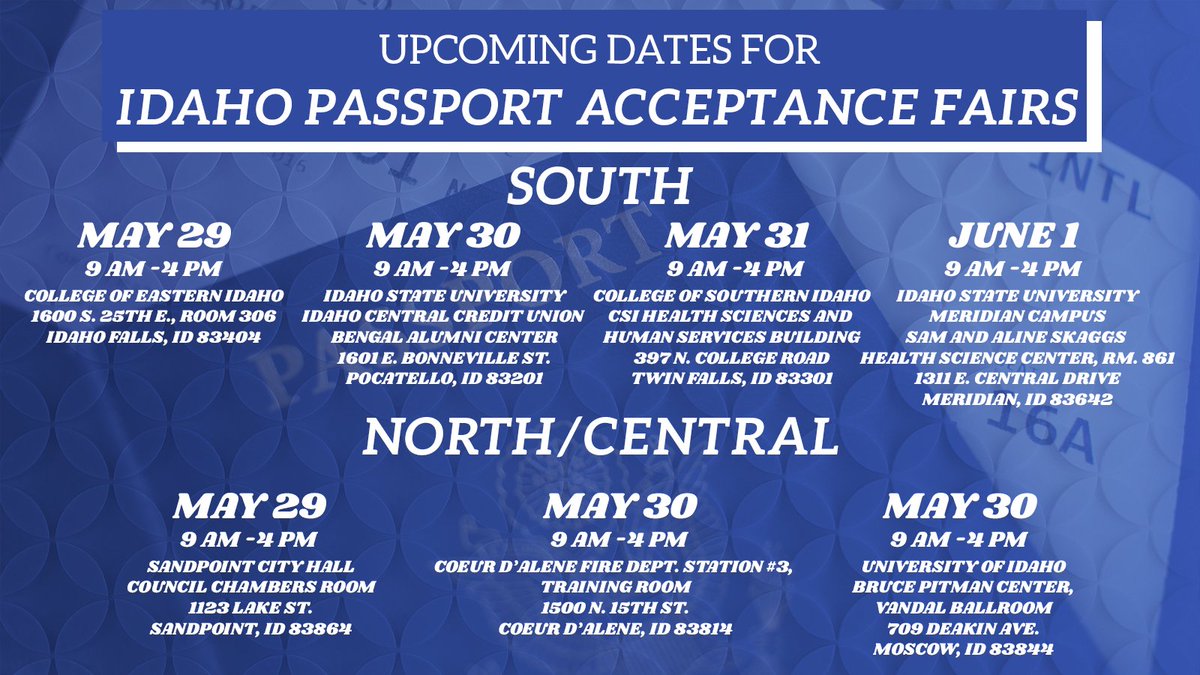 UPCOMING DATES FOR
IDAHO PASSPORT ACCEPTANCE FAIRS

SOUTH

MAY 29
9 AM -4 PM
COLLEGE OF EASTERN IDAHO
1600 S. 25TH E., ROOM 306
IDAHO FALLS, ID 83404

MAY 30
9 AM -4 PM
IDAHO STATE UNIVERSITY
IDAHO CENTRAL CREDIT UNION
BENGAL ALUMNI CENTER
1601 E. BONNEVILLE ST.
POCATELLO, ID 83201

MAY 31
9 AM -4 PM
COLLEGE OF SOUTHERN IDAHO
CSI HEALTH SCIENCES AND
HUMAN SERVICES BUILDING
397 N. COLLEGE ROAD
TWIN FALLS, ID 83301

JUNE 1
9 AM -4 PM
IDAHO STATE UNIVERSITY
MERIDIAN CAMPUS
SAM AND ALINE SKAGGS
HEALTH SCIENCE CENTER, RM. 861
1311 E. CENTRAL DRIVE
MERIDIAN, ID 83642

NORTH/CENTRAL

MAY 29
9 AM -4 PM
SANDPOINT CITY HALL
COUNCIL CHAMBERS ROOM
1123 LAKE ST.
SANDPOINT, ID 83864

MAY 30
9 AM -4 PM
COEUR D'ALENE FIRE DEPT. STATION #3,
TRAINING ROOM
1500 N. 15TH ST.
COEUR D'ALENE, ID 83814

MAY 30
9 AM -4 PM
UNIVERSITY OF IDAHO
BRUCE PITMAN CENTER,
VANDAL BALLROOM
709 DEAKIN AVE.
MOSCOW, ID 83844